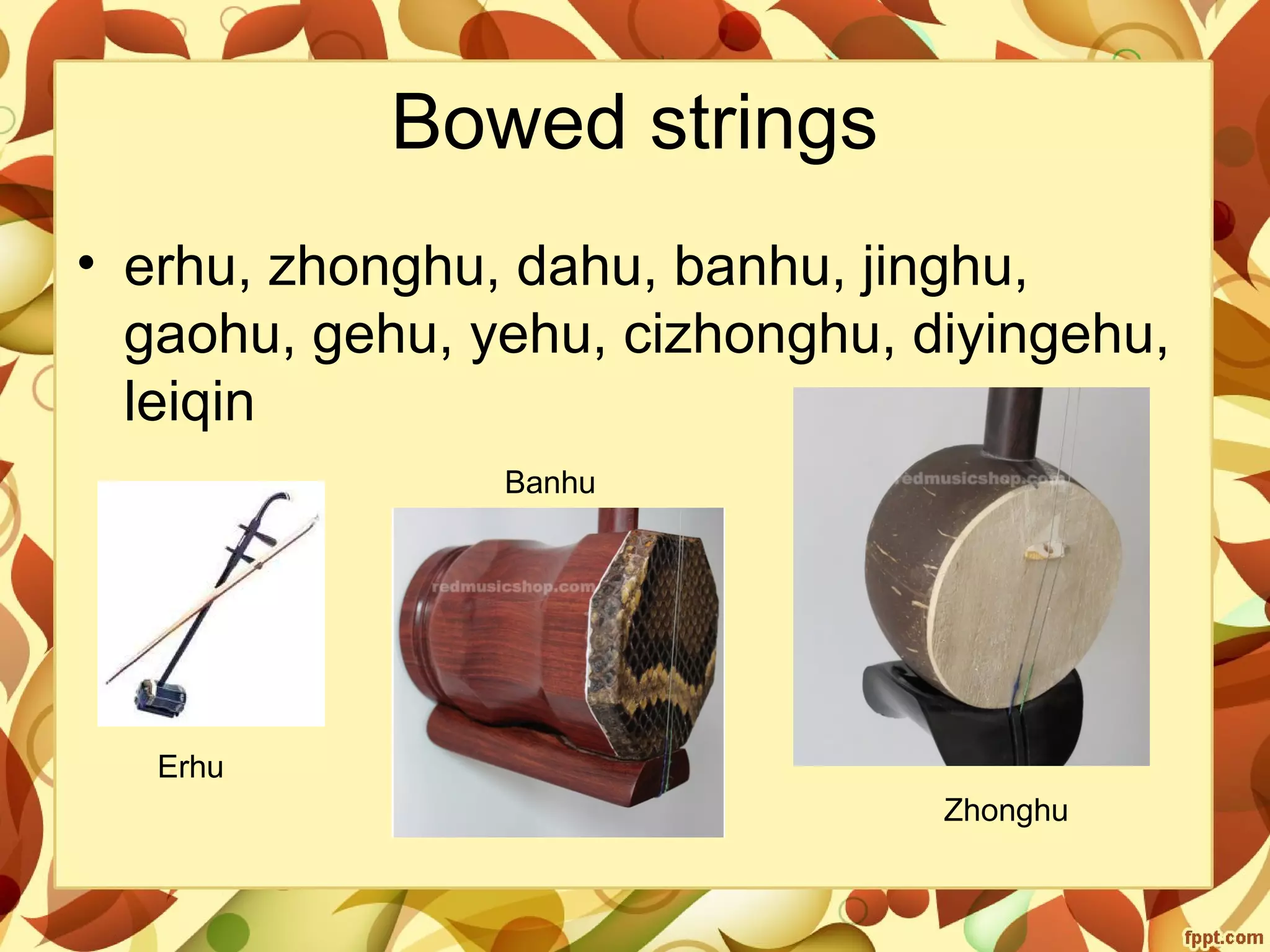 Bowed strings

• erhu, zhonghu, dahu, banhu, jinghu, gaohu, gehu, yehu, cizhonghu, diyingehu, leiqin

Banhu

redmusicshop.com

redmusicshop.com

Erhu

Zhonghu

fppt.com